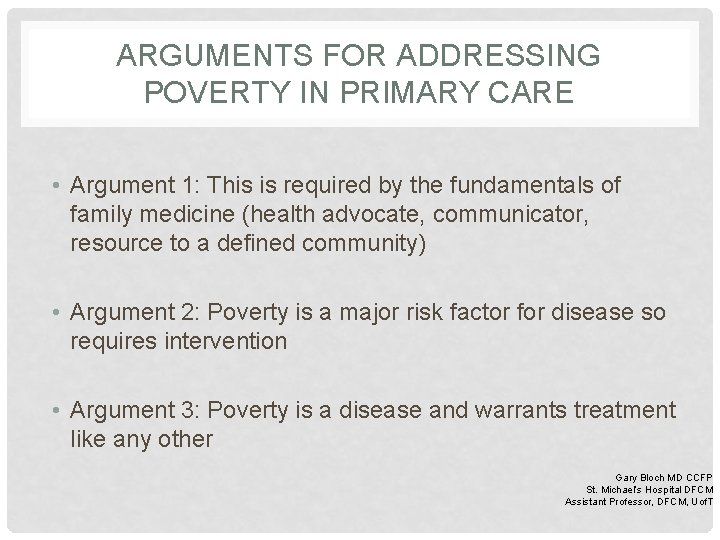 ARGUMENTS FOR ADDRESSING POVERTY IN PRIMARY CARE

• Argument 1: This is required by the fundamentals of family medicine (health advocate, communicator, resource to a defined community)

• Argument 2: Poverty is a major risk factor for disease so requires intervention

• Argument 3: Poverty is a disease and warrants treatment like any other

Gary Bloch MD CCFP
St. Michael's Hospital DFCM
Assistant Professor, DFCM, UofT